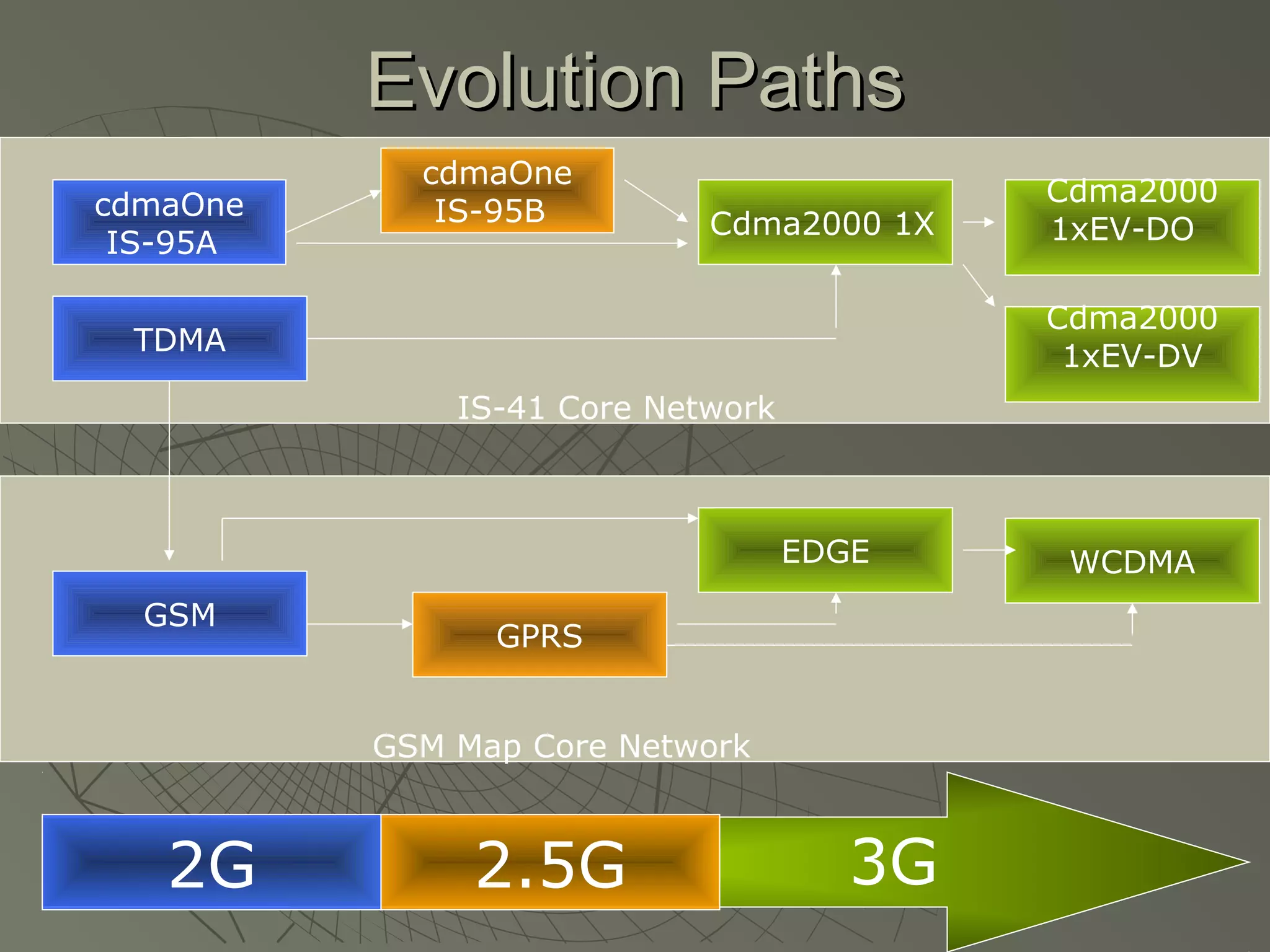 Evolution Paths

cdmaOne IS-95A

cdmaOne IS-95B

Cdma2000 1X

Cdma2000 1xEV-DO

TDMA

Cdma2000 1xEV-DV

IS-41 Core Network

EDGE

WCDMA

GSM

GPRS

GSM Map Core Network

2G

2.5G

3G